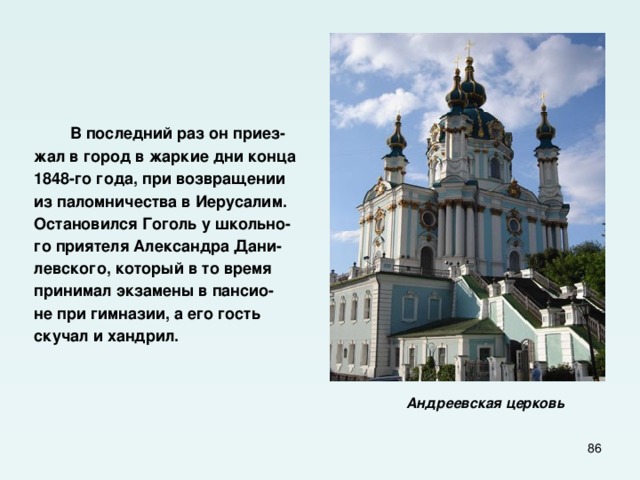 В последний раз он приезжал в город в жаркие дни конца 1848-го года, при возвращении из паломничества в Иерусалим. Остановился Гоголь у школьного приятеля Александра Данилевского, который в то время принимал экзамены в пансионе при гимназии, а его гость скучал и хандрил.

Андреевская церковь

86